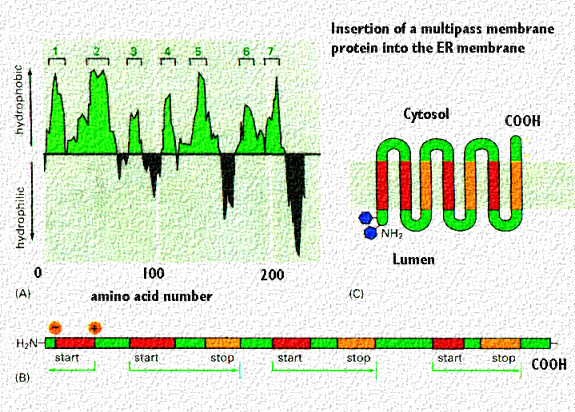 Insertion of a multipass membrane protein into the ER membrane

1 2 3 4 5 6 7

hydrophobic

hydrophilic

0 100 200

(A) amino acid number

Cytosol

COOH

$NH_2$

Lumen

(C)

− +

$H_2N$

start

start stop

start stop

start stop

COOH

(B)